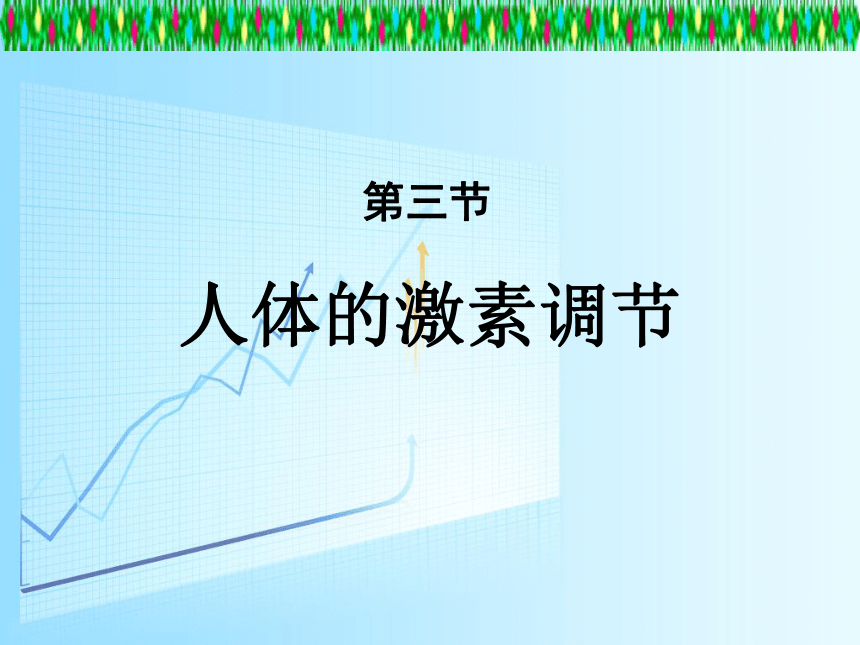 第三节

人体的激素调节